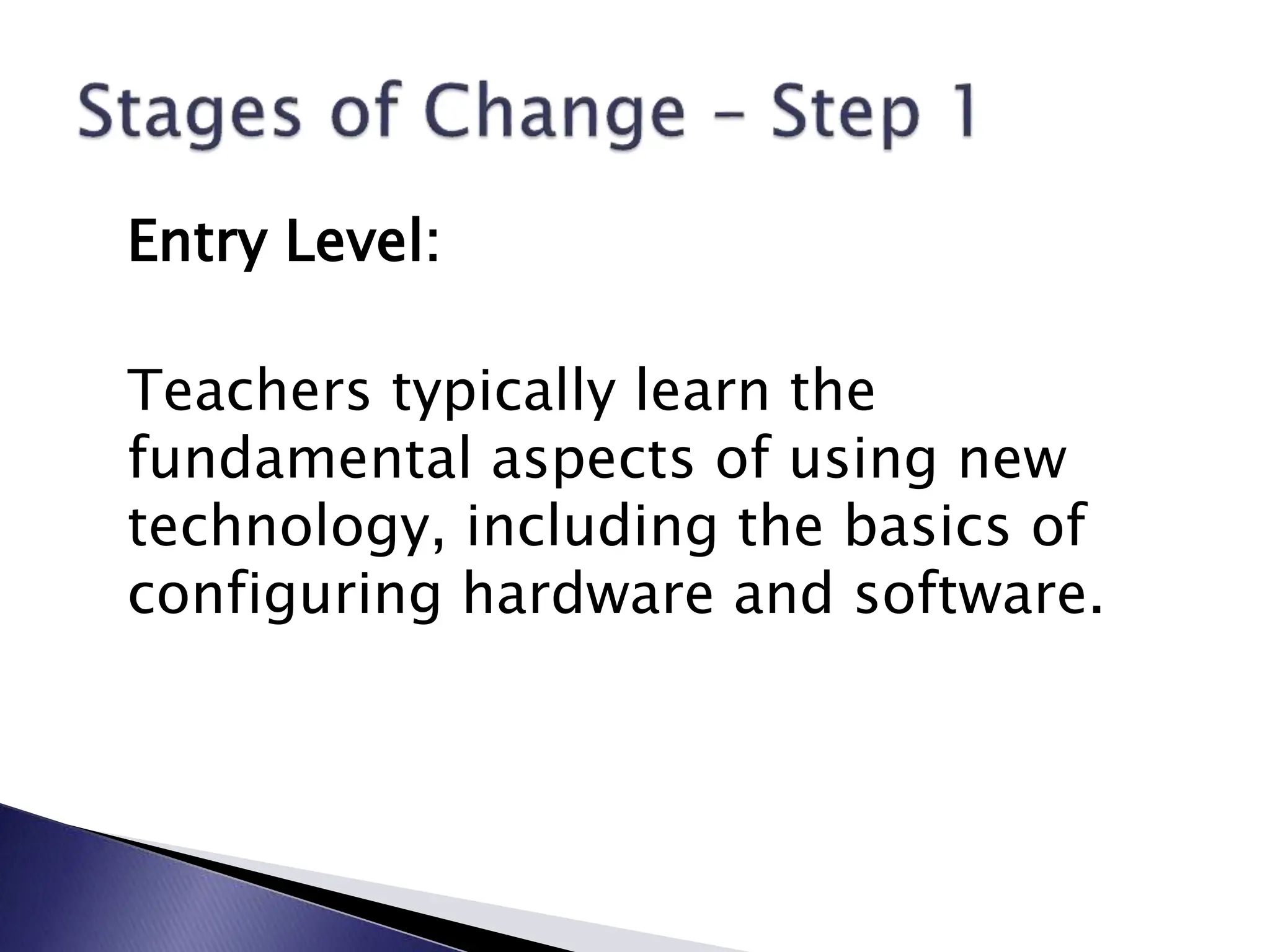 Stages of Change – Step 1

Entry Level:

Teachers typically learn the fundamental aspects of using new technology, including the basics of configuring hardware and software.